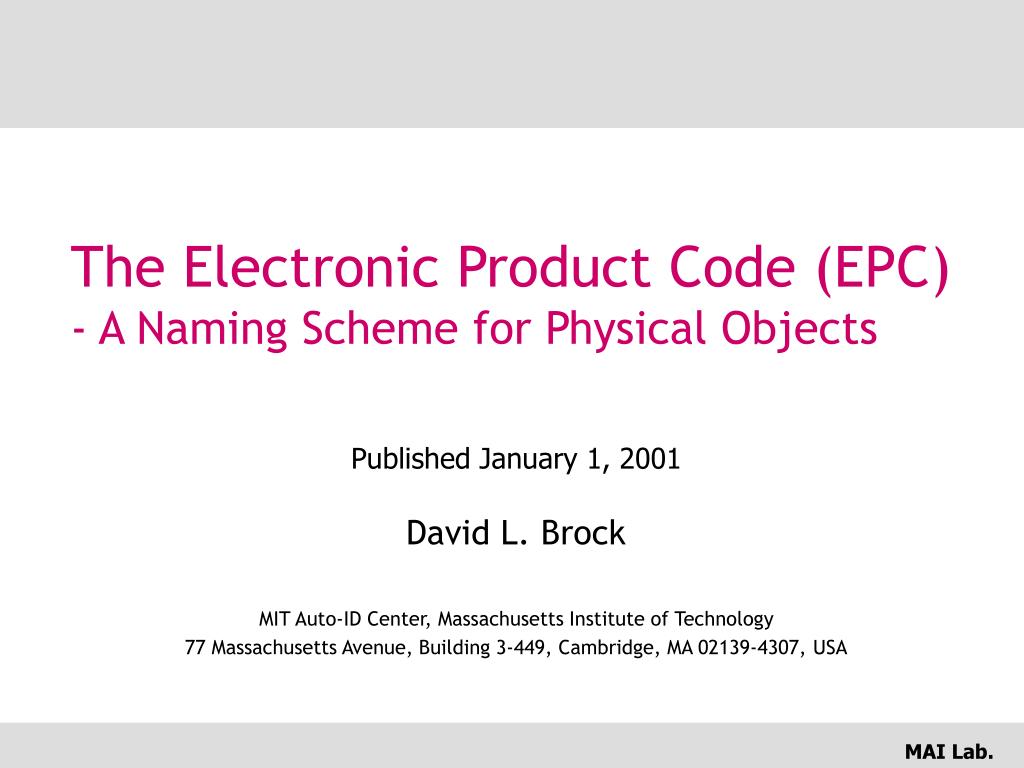 The Electronic Product Code (EPC)
- A Naming Scheme for Physical Objects

Published January 1, 2001

David L. Brock

MIT Auto-ID Center, Massachusetts Institute of Technology
77 Massachusetts Avenue, Building 3-449, Cambridge, MA 02139-4307, USA

MAI Lab.